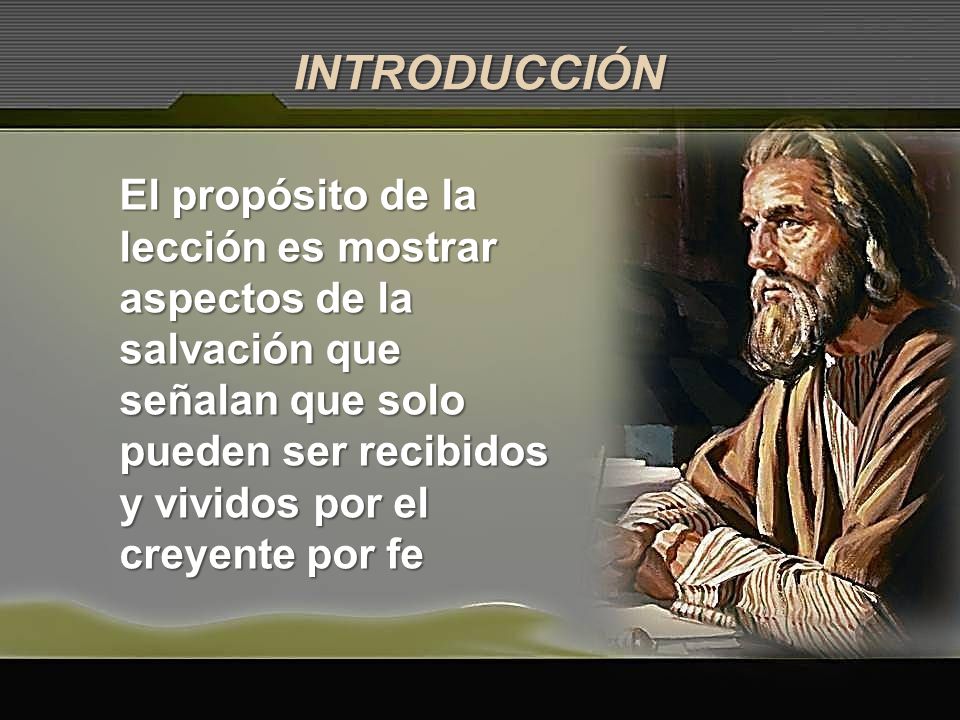 INTRODUCCIÓN

El propósito de la lección es mostrar aspectos de la salvación que señalan que solo pueden ser recibidos y vividos por el creyente por fe